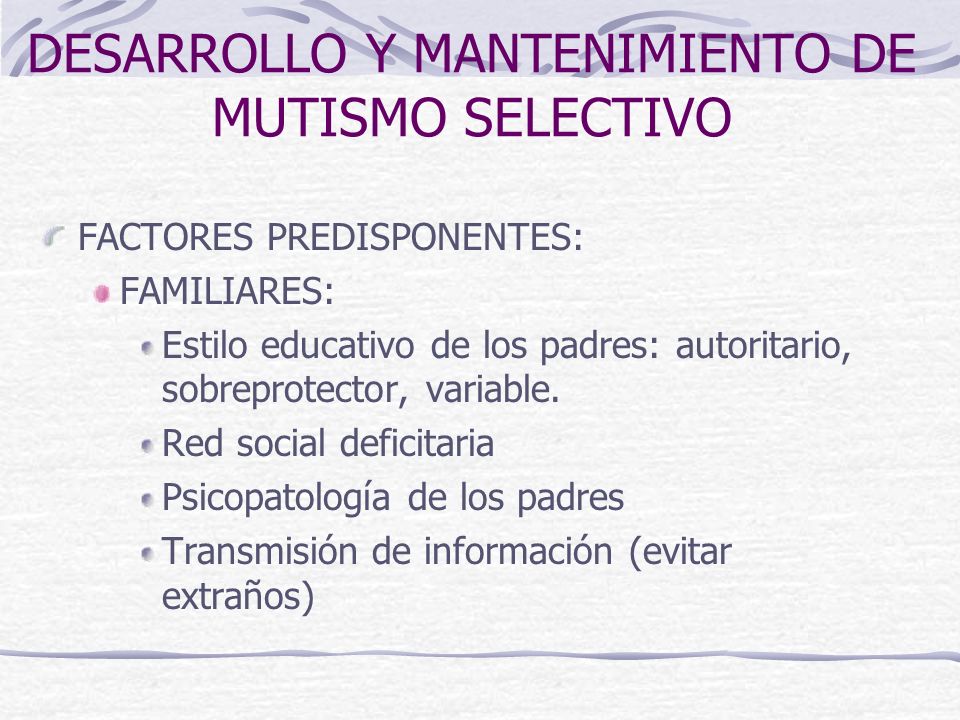 DESARROLLO Y MANTENIMIENTO DE MUTISMO SELECTIVO

FACTORES PREDISPONENTES:

FAMILIARES:

Estilo educativo de los padres: autoritario, sobreprotector, variable.

Red social deficitaria

Psicopatología de los padres

Transmisión de información (evitar extraños)